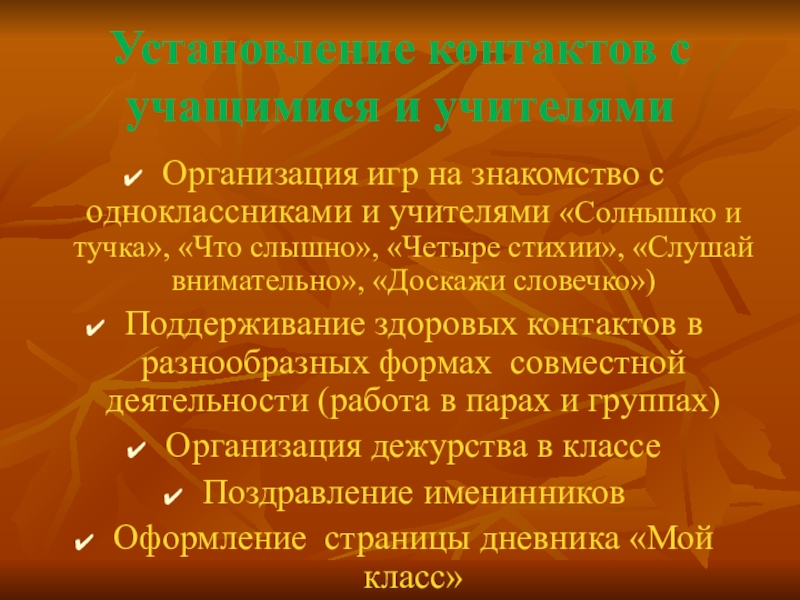 Установление контактов с учащимися и учителями

✔ Организация игр на знакомство с одноклассниками и учителями «Солнышко и тучка», «Что слышно», «Четыре стихии», «Слушай внимательно», «Доскажи словечко»)

✔ Поддерживание здоровых контактов в разнообразных формах совместной деятельности (работа в парах и группах)

✔ Организация дежурства в классе

✔ Поздравление именинников

✔ Оформление страницы дневника «Мой класс»